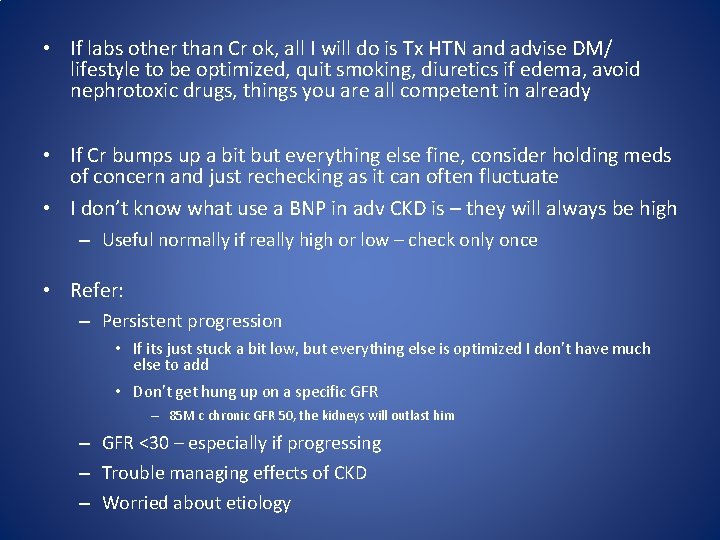 • If labs other than Cr ok, all I will do is Tx HTN and advise DM/ lifestyle to be optimized, quit smoking, diuretics if edema, avoid nephrotoxic drugs, things you are all competent in already

• If Cr bumps up a bit but everything else fine, consider holding meds of concern and just rechecking as it can often fluctuate

• I don't know what use a BNP in adv CKD is – they will always be high
– Useful normally if really high or low – check only once

• Refer:
– Persistent progression
• If its just stuck a bit low, but everything else is optimized I don't have much else to add
• Don't get hung up on a specific GFR
– 85M c chronic GFR 50, the kidneys will outlast him
– GFR <30 – especially if progressing
– Trouble managing effects of CKD
– Worried about etiology